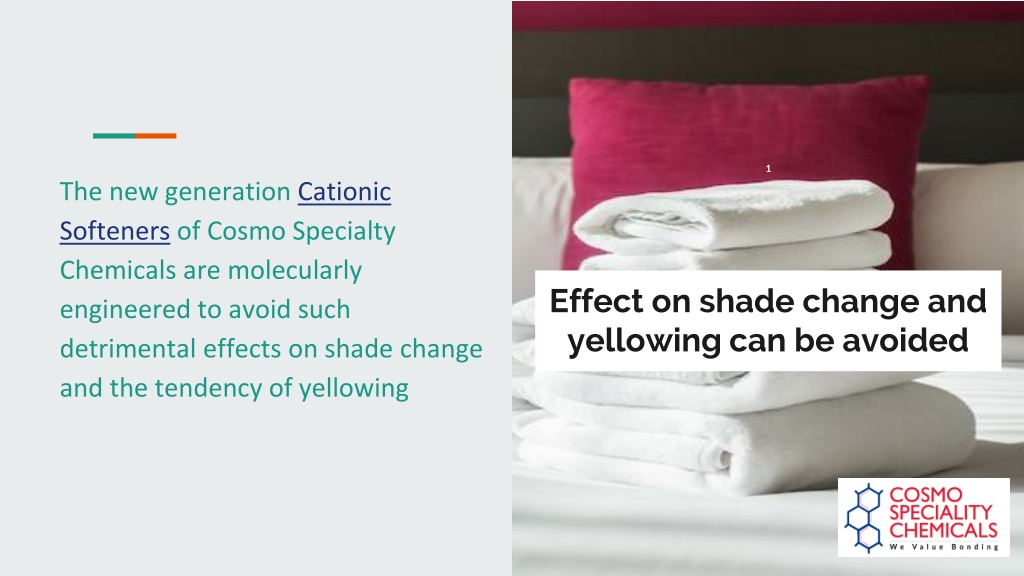 The new generation Cationic Softeners of Cosmo Specialty Chemicals are molecularly engineered to avoid such detrimental effects on shade change and the tendency of yellowing

1

Effect on shade change and yellowing can be avoided

COSMO SPECIALITY CHEMICALS
We Value Bonding